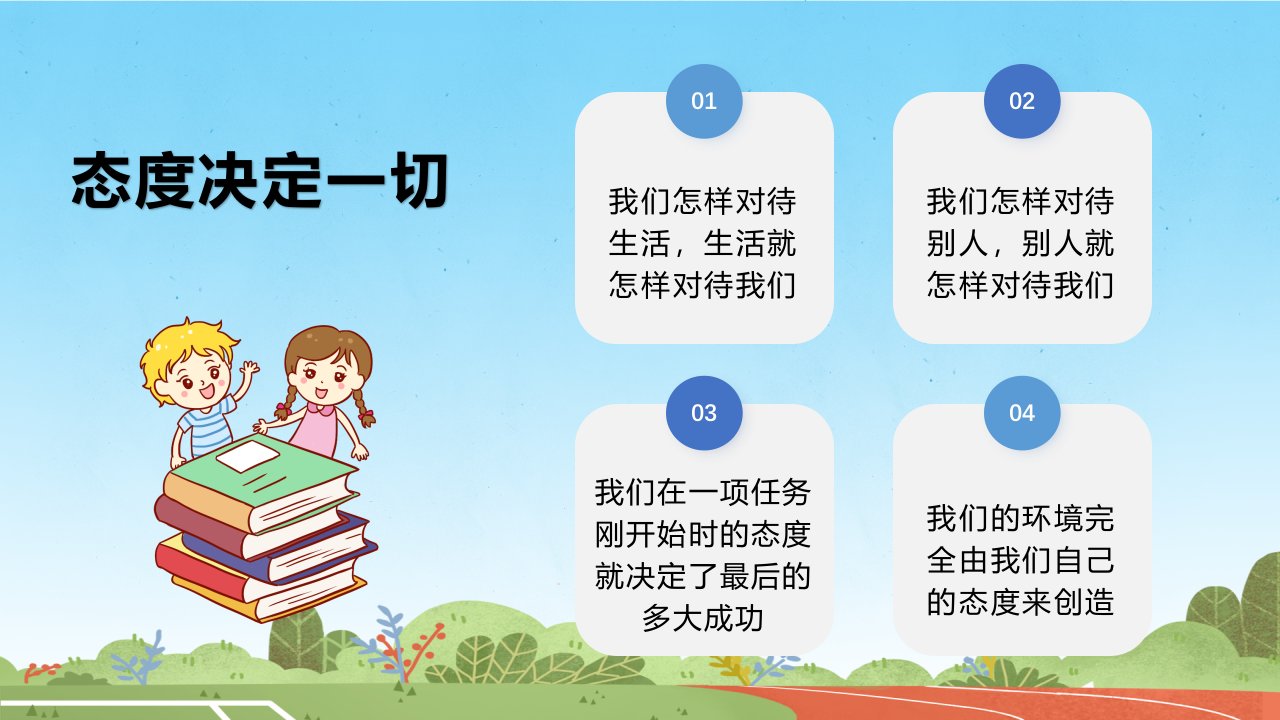 态度决定一切

01

我们怎样对待生活，生活就怎样对待我们

02

我们怎样对待别人，别人就怎样对待我们

03

我们在一项任务刚开始时的态度就决定了最后的多大成功

04

我们的环境完全由我们自己的态度来创造